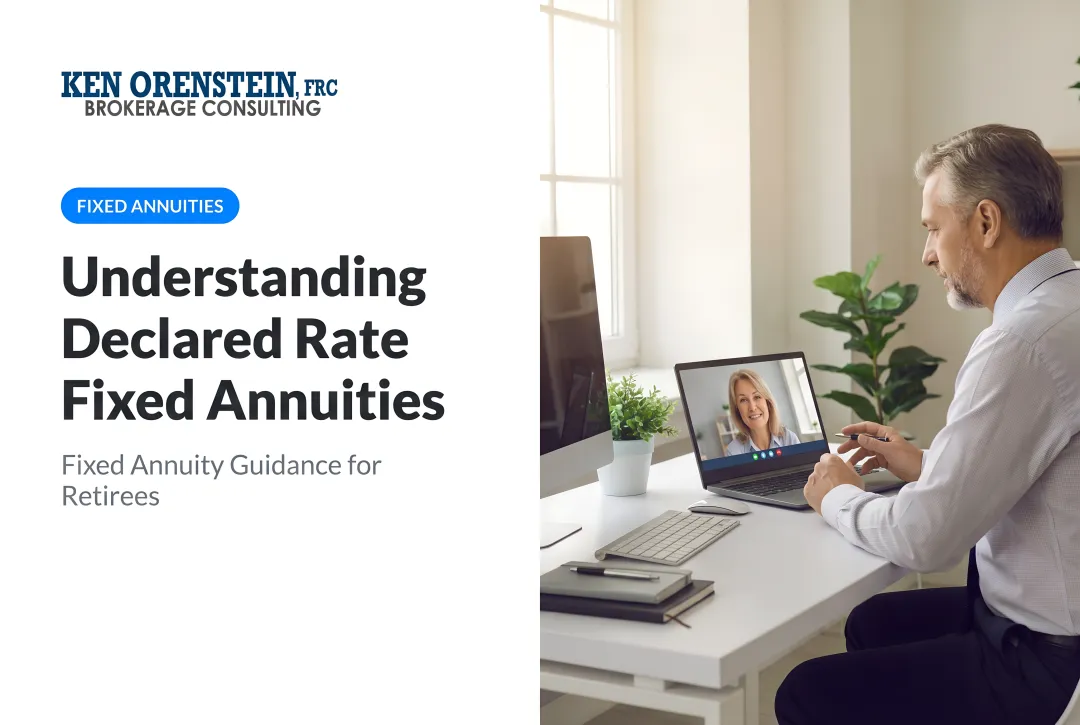 KEN ORENSTEIN, FRC
BROKERAGE CONSULTING

FIXED ANNUITIES

Understanding Declared Rate Fixed Annuities

Fixed Annuity Guidance for Retirees